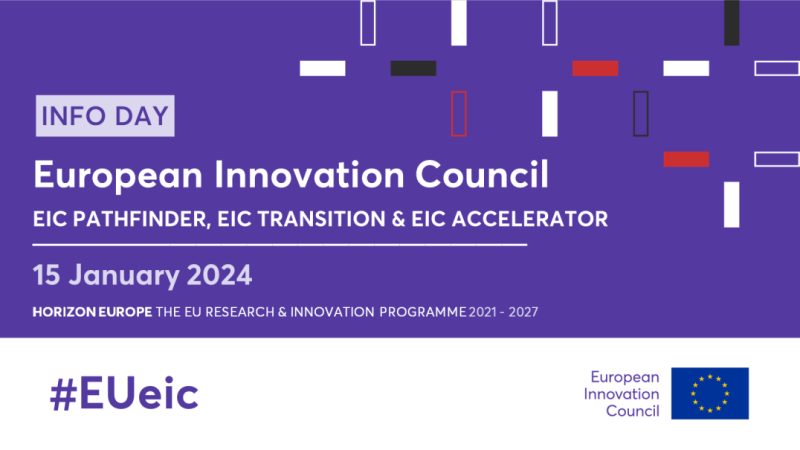 INFO DAY

European Innovation Council

EIC PATHFINDER, EIC TRANSITION & EIC ACCELERATOR

15 January 2024

HORIZON EUROPE THE EU RESEARCH & INNOVATION PROGRAMME 2021 - 2027

#EUeic

European Innovation Council